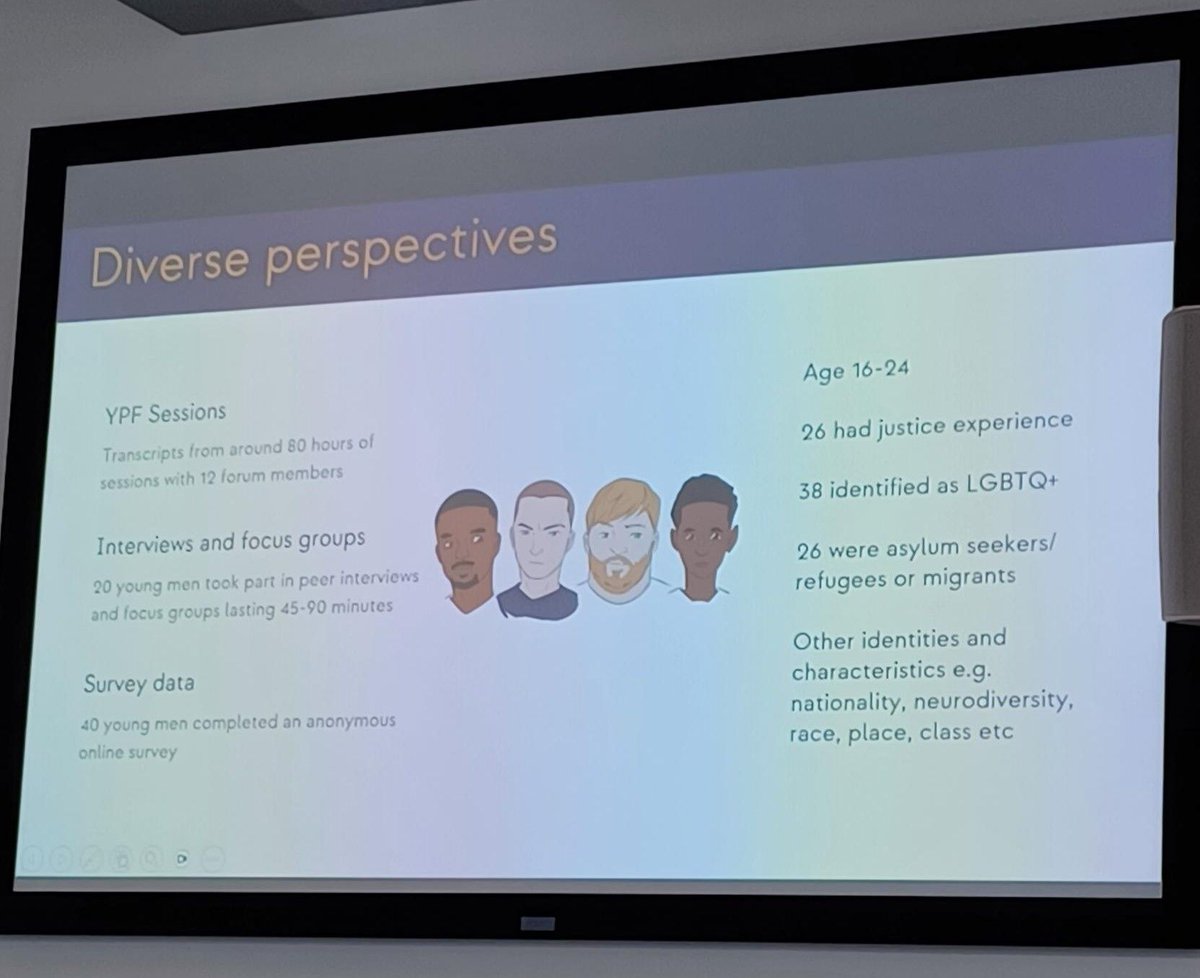 Diverse perspectives

YPF Sessions

Transcripts from around 80 hours of sessions with 12 forum members

Interviews and focus groups

20 young men took part in peer interviews and focus groups lasting 45-90 minutes

Survey data

40 young men completed an anonymous online survey

Age 16-24

26 had justice experience

38 identified as LGBTQ+

26 were asylum seekers/ refugees or migrants

Other identities and characteristics e.g. nationality, neurodiversity, race, place, class etc